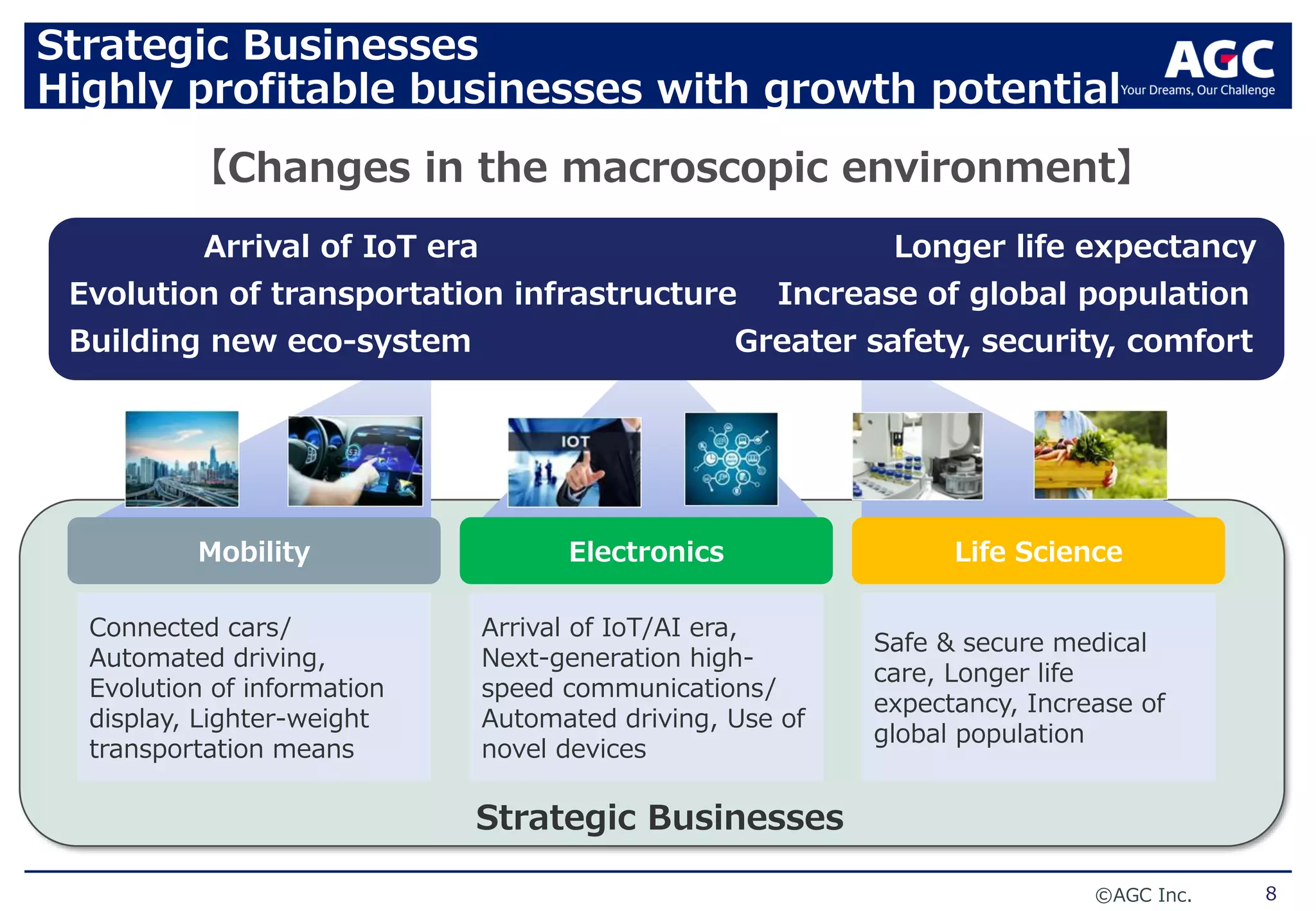 Strategic Businesses
Highly profitable businesses with growth potential

AGC
Your Dreams, Our Challenge

【Changes in the macroscopic environment】

Arrival of IoT era
Evolution of transportation infrastructure
Building new eco-system

Longer life expectancy
Increase of global population
Greater safety, security, comfort

IOT

Mobility

Connected cars/ Automated driving, Evolution of information display, Lighter-weight transportation means

Electronics

Arrival of IoT/AI era, Next-generation high-speed communications/ Automated driving, Use of novel devices

Life Science

Safe & secure medical care, Longer life expectancy, Increase of global population

Strategic Businesses

©AGC Inc.
8